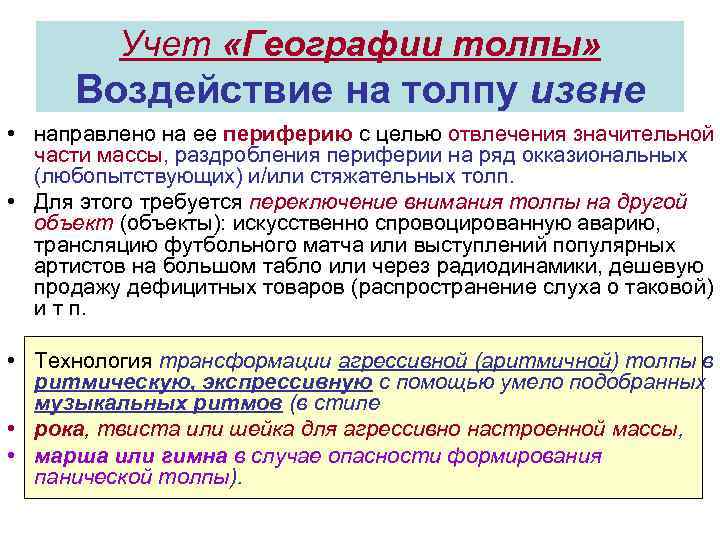 Учет «Географии толпы»
Воздействие на толпу извне

• направлено на ее периферию с целью отвлечения значительной части массы, раздробления периферии на ряд окказиональных (любопытствующих) и/или стяжательных толп.
• Для этого требуется переключение внимания толпы на другой объект (объекты): искусственно спровоцированную аварию, трансляцию футбольного матча или выступлений популярных артистов на большом табло или через радиодинамики, дешевую продажу дефицитных товаров (распространение слуха о таковой) и т п.

• Технология трансформации агрессивной (аритмичной) толпы в ритмическую, экспрессивную с помощью умело подобранных музыкальных ритмов (в стиле
• рока, твиста или шейка для агрессивно настроенной массы,
• марша или гимна в случае опасности формирования панической толпы).